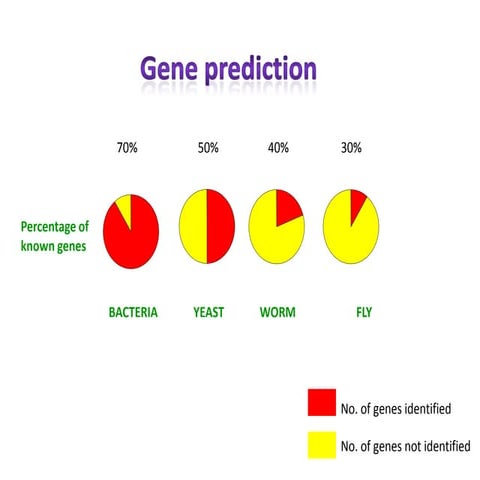 Gene prediction

70%
50%
40%
30%

Percentage of known genes

BACTERIA
YEAST
WORM
FLY

No. of genes identified
No. of genes not identified